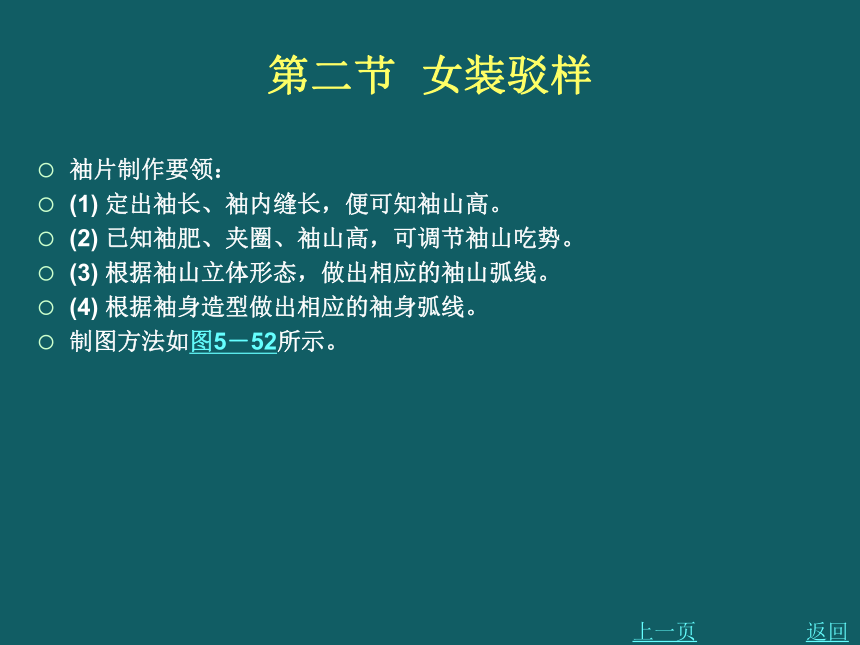 第二节 女装驳样

○ 袖片制作要领：
○ (1) 定出袖长、袖内缝长，便可知袖山高。
○ (2) 已知袖肥、夹圈、袖山高，可调节袖山吃势。
○ (3) 根据袖山立体形态，做出相应的袖山弧线。
○ (4) 根据袖身造型做出相应的袖身弧线。
○ 制图方法如图5－52所示。

上一页 返回